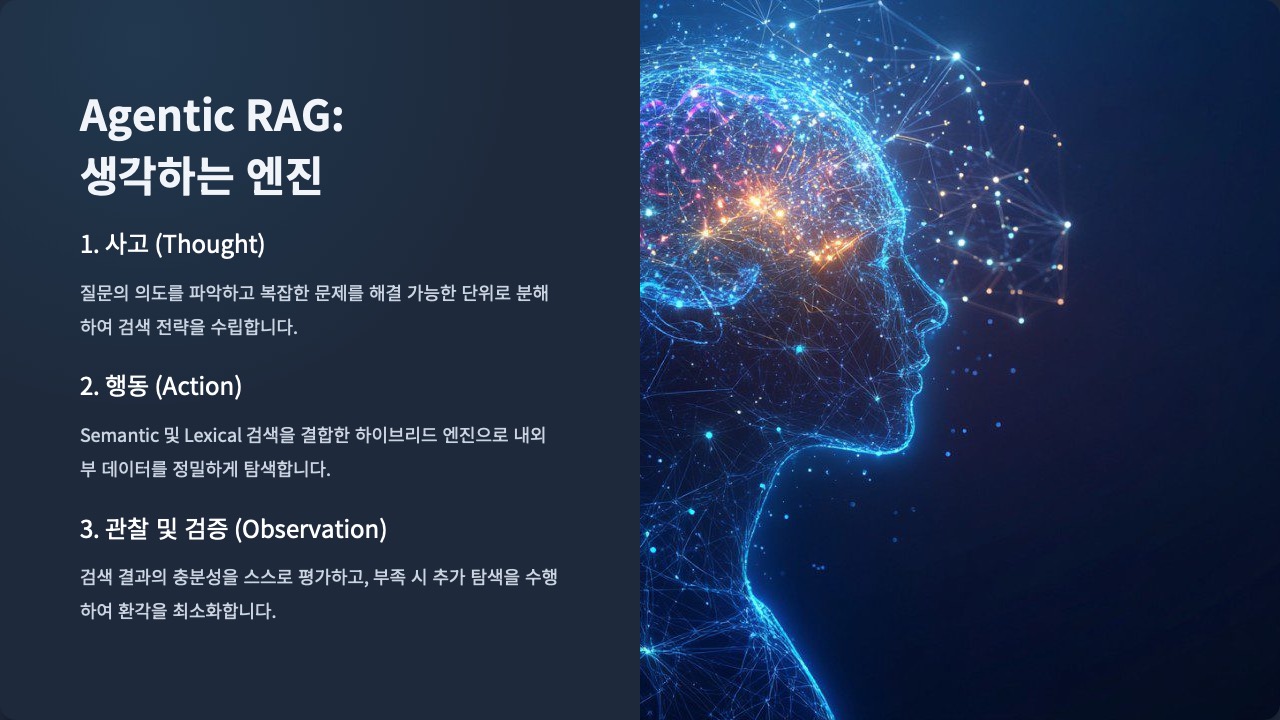 Agentic RAG:
생각하는 엔진

1. 사고 (Thought)

질문의 의도를 파악하고 복잡한 문제를 해결 가능한 단위로 분해하여 검색 전략을 수립합니다.

2. 행동 (Action)

Semantic 및 Lexical 검색을 결합한 하이브리드 엔진으로 내외부 데이터를 정밀하게 탐색합니다.

3. 관찰 및 검증 (Observation)

검색 결과의 충분성을 스스로 평가하고, 부족 시 추가 탐색을 수행하여 환각을 최소화합니다.